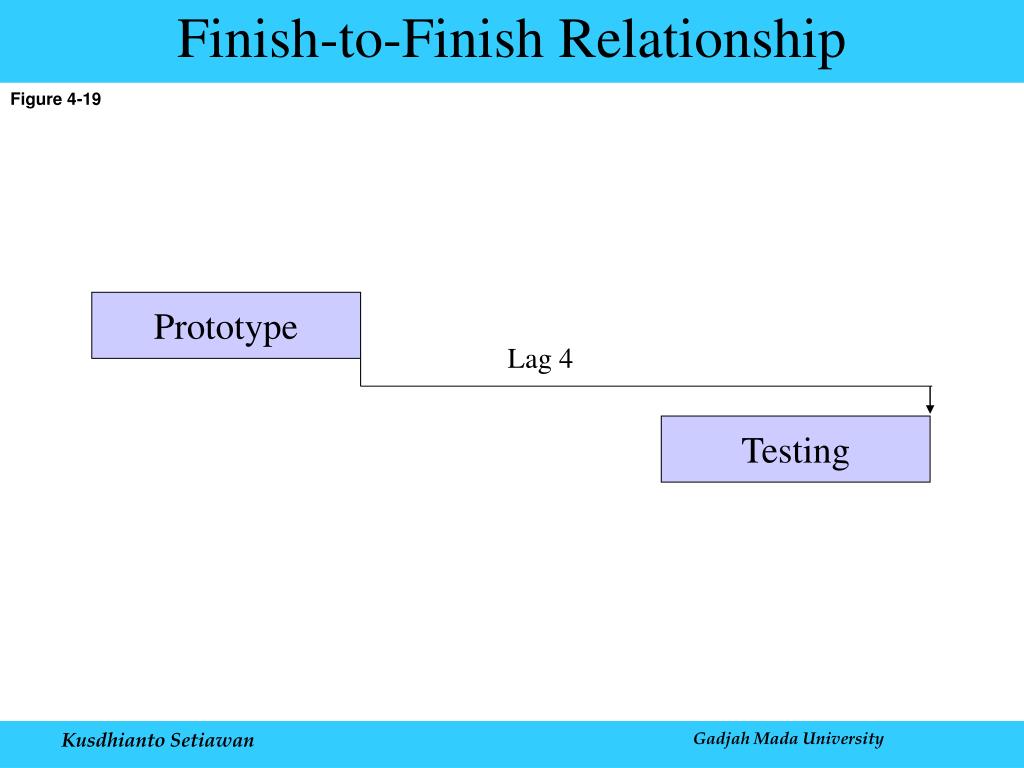 Finish-to-Finish Relationship

Figure 4-19

Prototype

Lag 4

Testing

Kusdhianto Setiawan

Gadjah Mada University